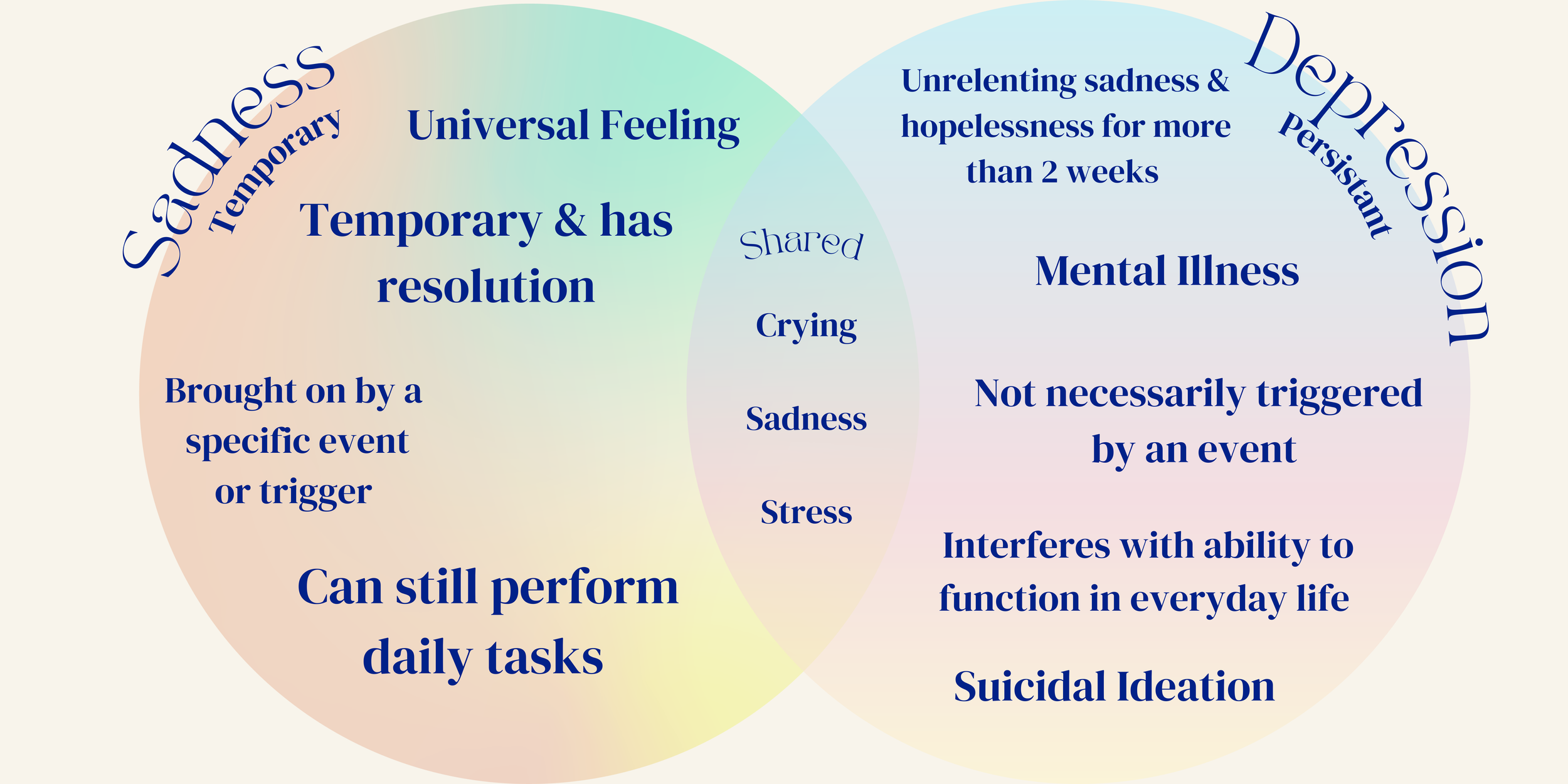 Sadness
Temporary

Universal Feeling

Temporary & has resolution

Brought on by a specific event or trigger

Can still perform daily tasks

Shared

Crying

Sadness

Stress

Depression
Persistant

Unrelenting sadness & hopelessness for more than 2 weeks

Mental Illness

Not necessarily triggered by an event

Interferes with ability to function in everyday life

Suicidal Ideation